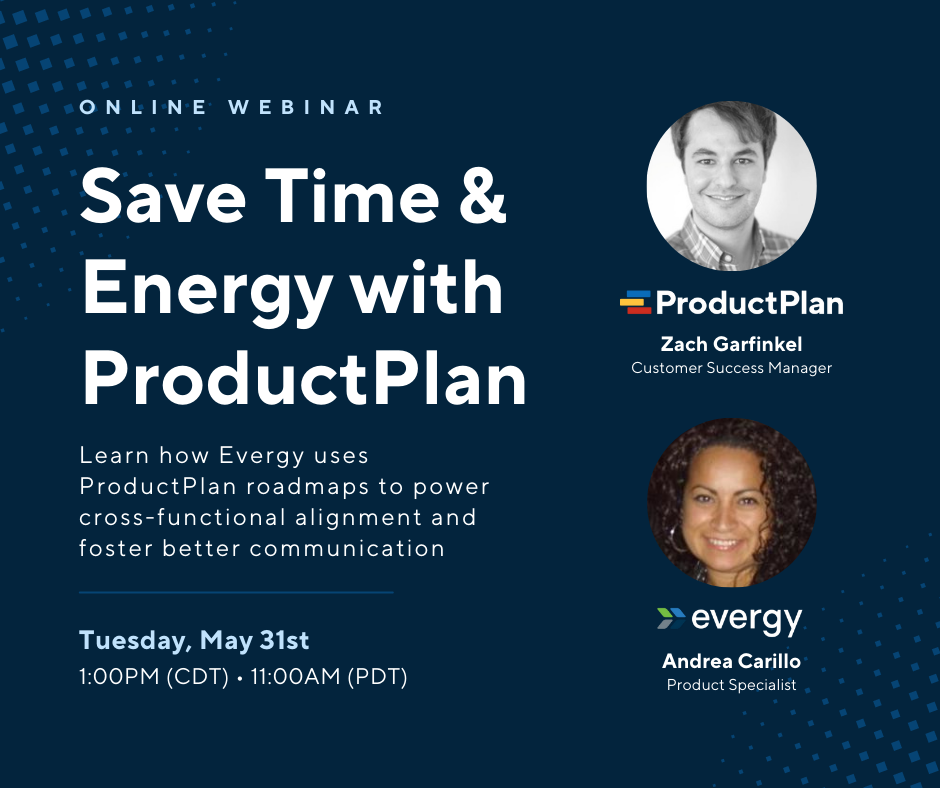 ONLINE WEBINAR

Save Time & Energy with ProductPlan

Learn how Evergy uses ProductPlan roadmaps to power cross-functional alignment and foster better communication

Tuesday, May 31st
1:00PM (CDT) • 11:00AM (PDT)

ProductPlan
Zach Garfinkel
Customer Success Manager

evergy
Andrea Carillo
Product Specialist